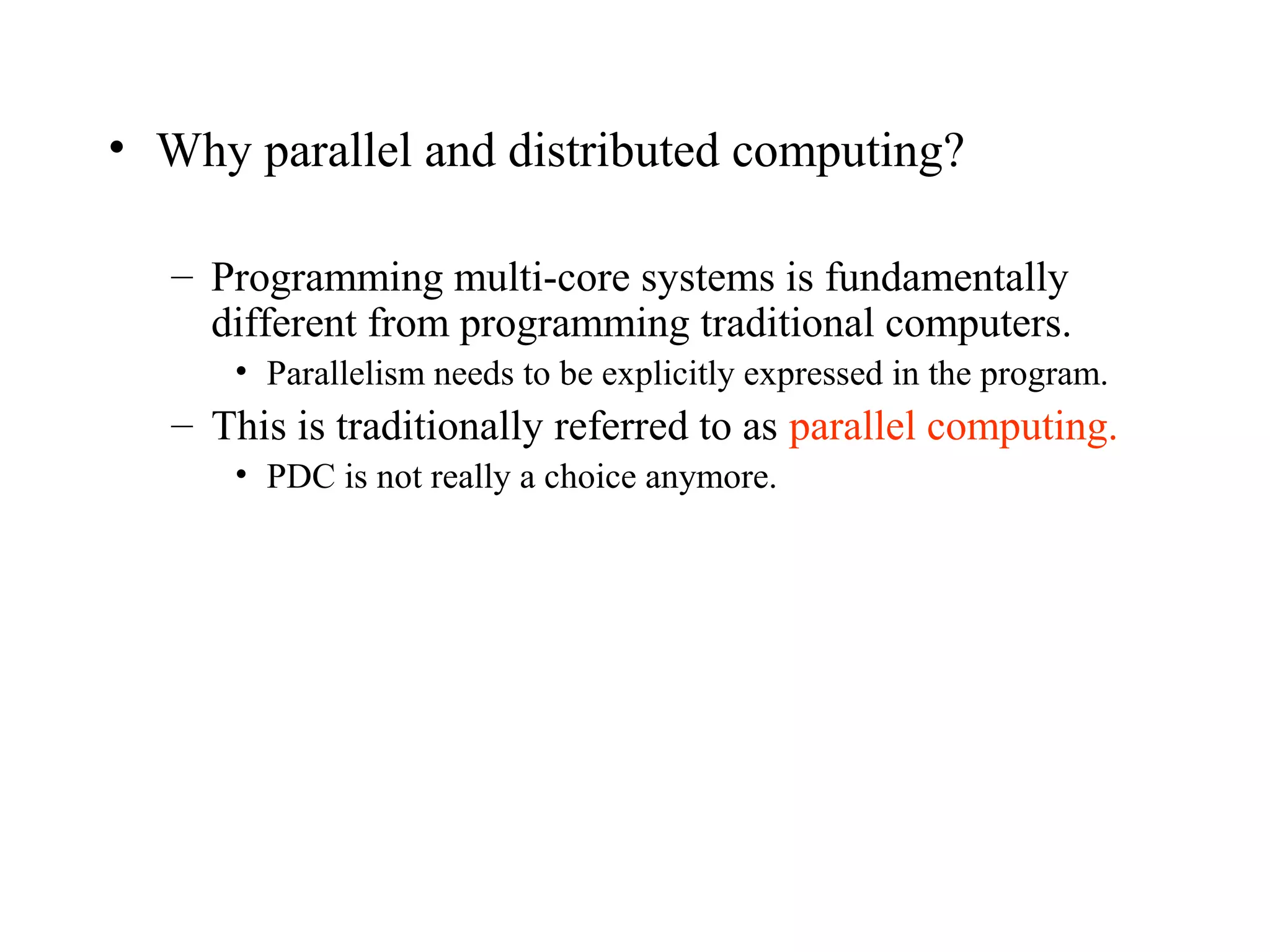 • Why parallel and distributed computing?

– Programming multi-core systems is fundamentally different from programming traditional computers.

• Parallelism needs to be explicitly expressed in the program.

– This is traditionally referred to as parallel computing.

• PDC is not really a choice anymore.